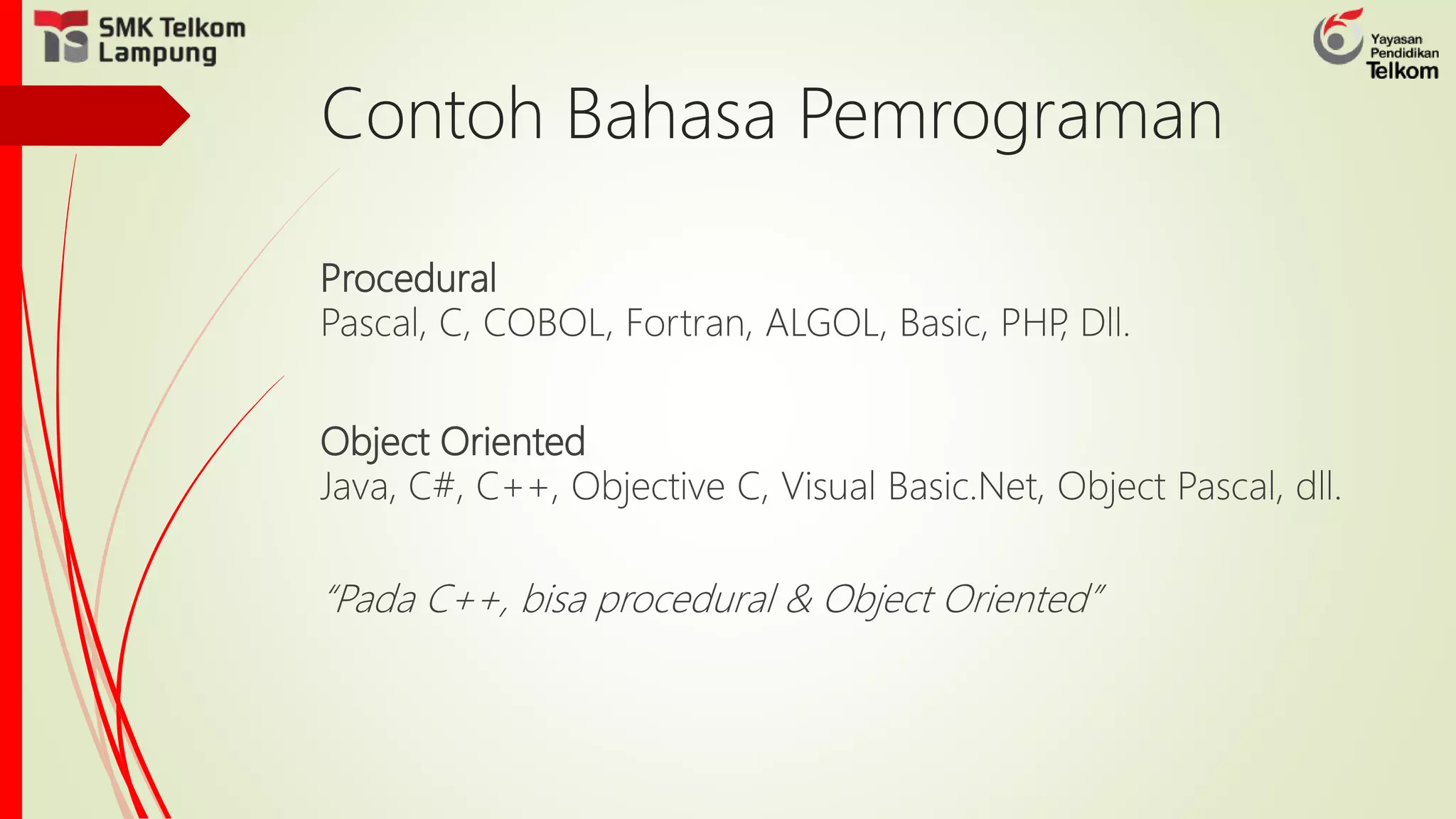 SMK Telkom Lampung

Yayasan Pendidikan Telkom

Contoh Bahasa Pemrograman

Procedural
Pascal, C, COBOL, Fortran, ALGOL, Basic, PHP, Dll.

Object Oriented
Java, C#, C++, Objective C, Visual Basic.Net, Object Pascal, dll.

"Pada C++, bisa procedural & Object Oriented"